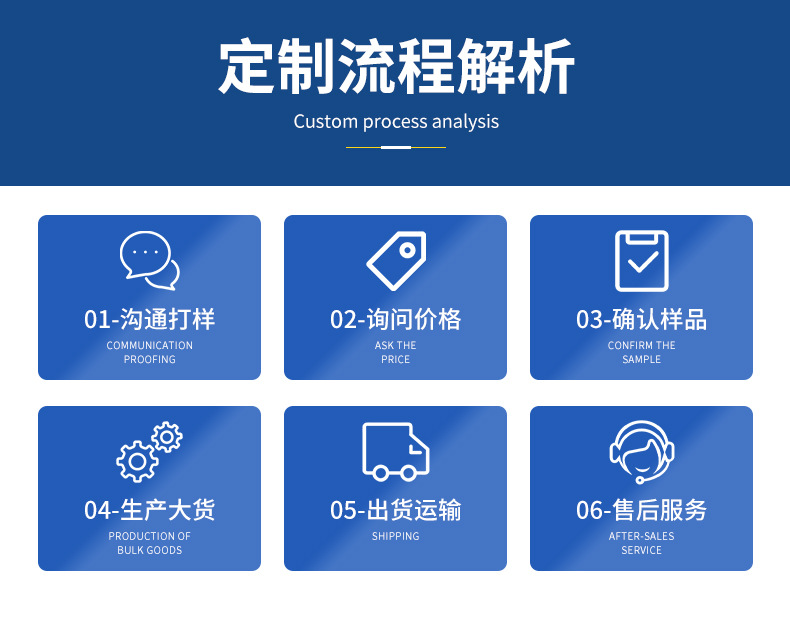 定制流程解析

Custom process analysis

01-沟通打样
COMMUNICATION PROOFING

02-询问价格
ASK THE PRICE

03-确认样品
CONFIRM THE SAMPLE

04-生产大货
PRODUCTION OF BULK GOODS

05-出货运输
SHIPPING

06-售后服务
AFTER-SALES SERVICE